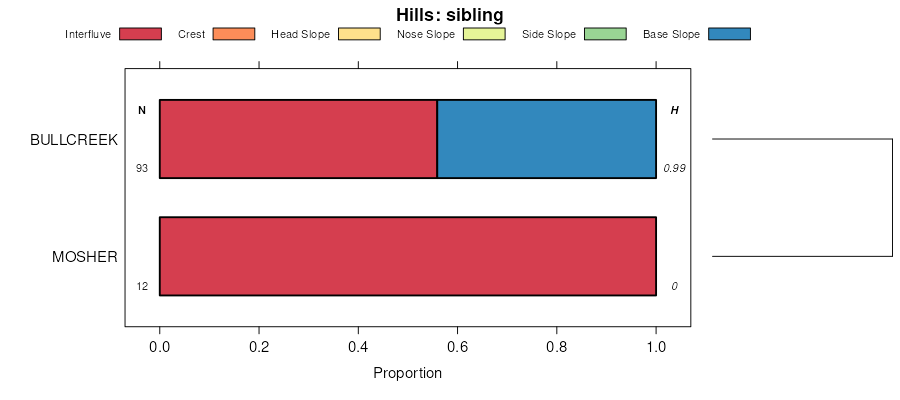 Hills: sibling

Interfluve Crest Head Slope Nose Slope Side Slope Base Slope

N

H

BULLCREEK

93

0.99

MOSHER

12

0

0.0 0.2 0.4 0.6 0.8 1.0

Proportion